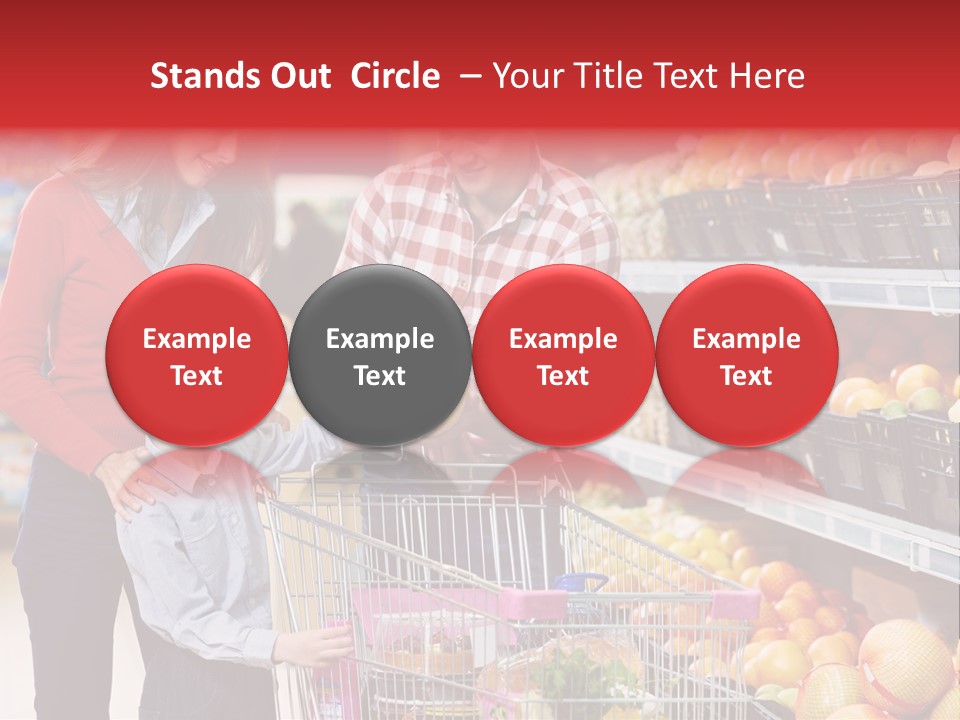 Stands Out Circle – Your Title Text Here

Example Text

Example Text

Example Text

Example Text